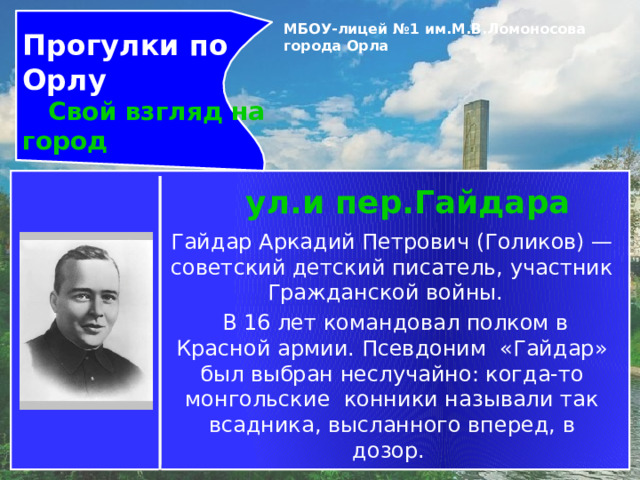 Прогулки по Орлу
Свой взгляд на город

МБОУ-лицей №1 им.М.В.Ломоносова города Орла

ул.и пер.Гайдара

Гайдар Аркадий Петрович (Голиков) — советский детский писатель, участник Гражданской войны.

В 16 лет командовал полком в Красной армии. Псевдоним «Гайдар» был выбран неслучайно: когда-то монгольские конники называли так всадника, высланного вперед, в дозор.